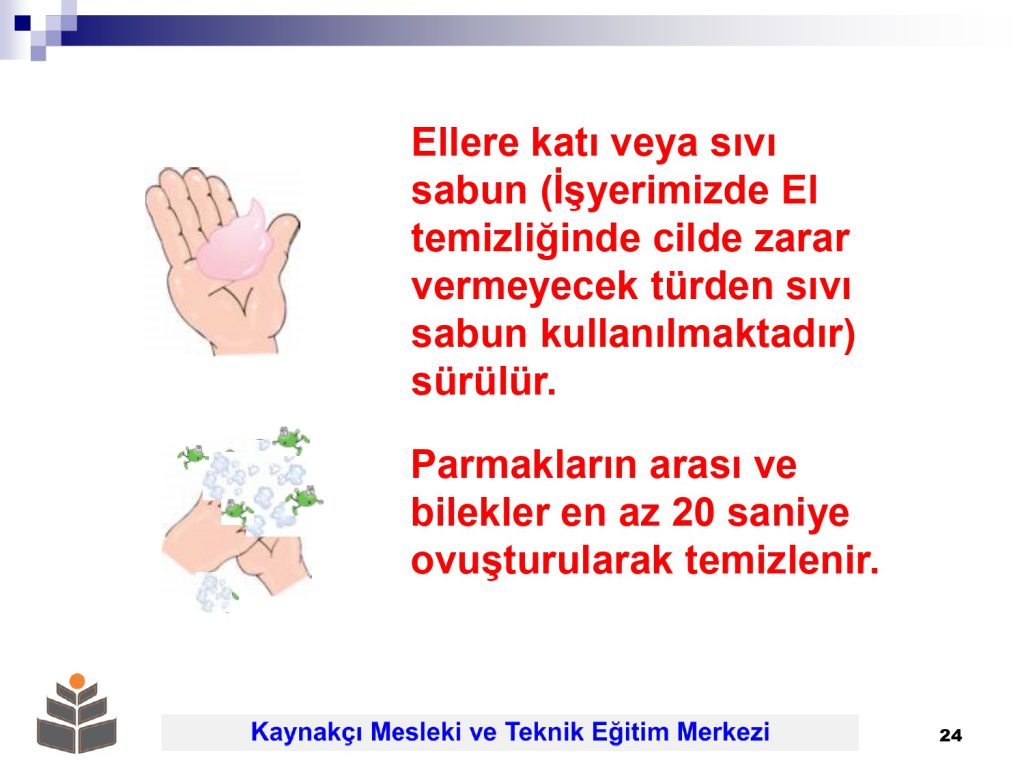 Ellere katı veya sıvı sabun (İşyerimizde El temizliğinde cilde zarar vermeyecek türden sıvı sabun kullanılmaktadır) sürülür.

Parmakların arası ve bilekler en az 20 saniye ovuşturularak temizlenir.

Kaynakçı Mesleki ve Teknik Eğitim Merkezi

24